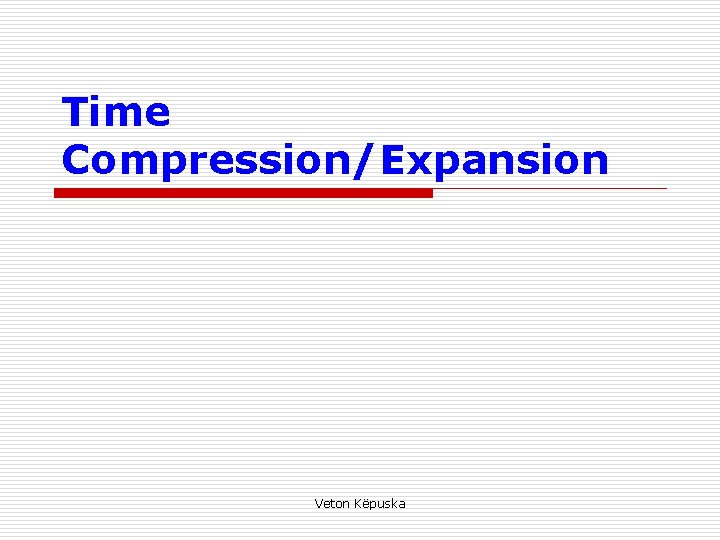 Time Compression/Expansion

Veton Këpuska